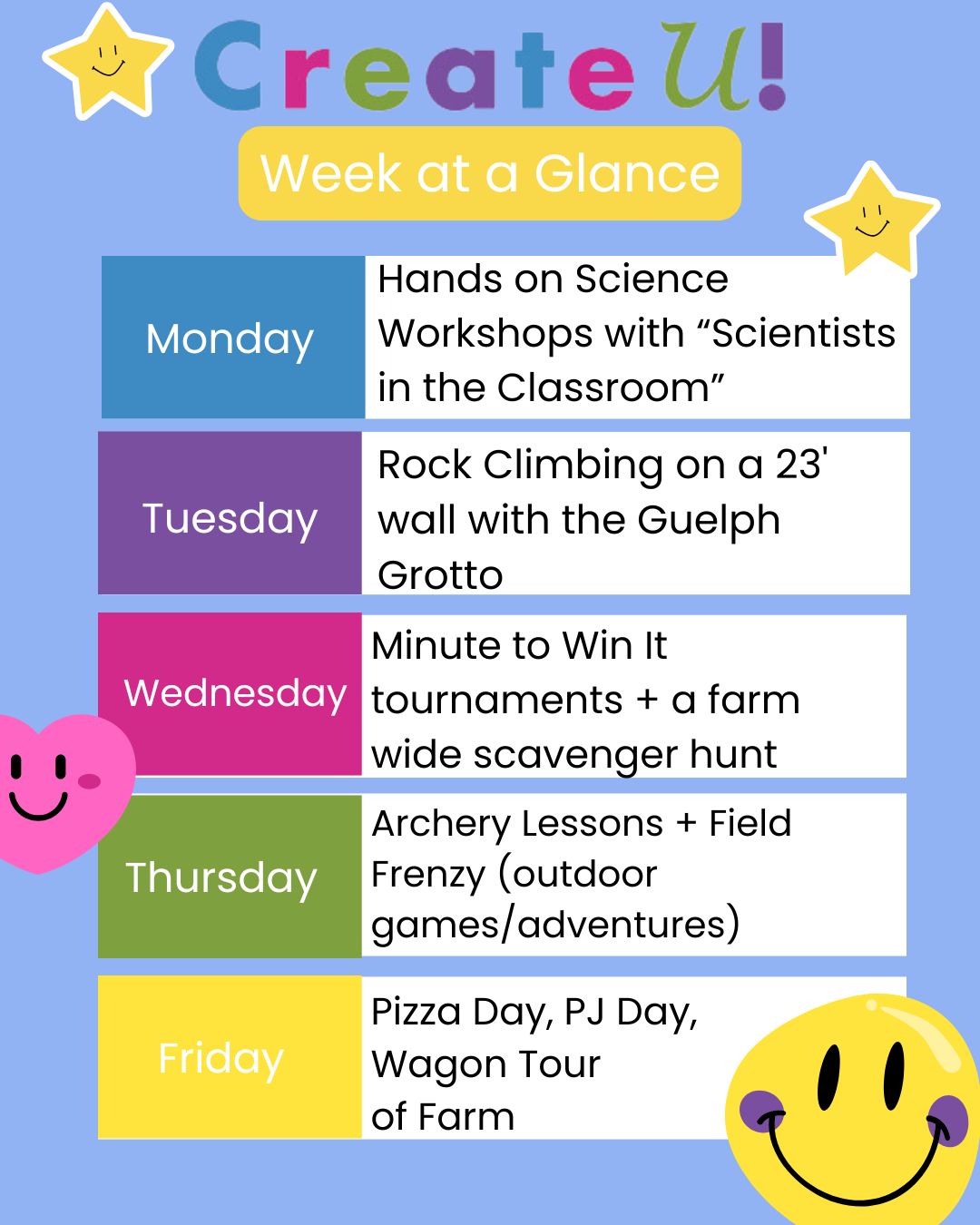 Create U!

Week at a Glance

| Monday | Hands on Science Workshops with “Scientists in the Classroom” |
|---|---|
| Tuesday | Rock Climbing on a 23' wall with the Guelph Grotto |
| Wednesday | Minute to Win It tournaments + a farm wide scavenger hunt |
| Thursday | Archery Lessons + Field Frenzy (outdoor games/adventures) |
| Friday | Pizza Day, PJ Day, Wagon Tour of Farm |